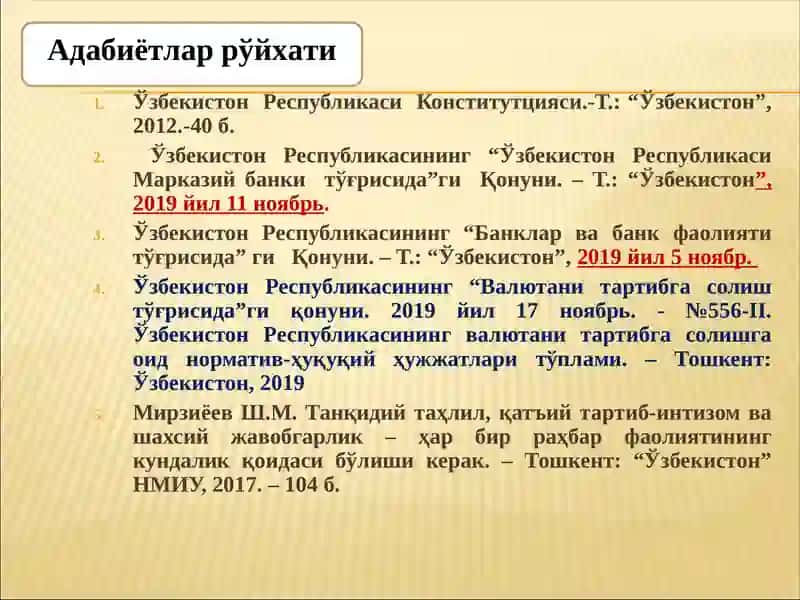 Адабиётлар рўйхати

1. Ўзбекистон Республикаси Конститутцияси.-Т.: “Ўзбекистон”, 2012.-40 б.

2. Ўзбекистон Республикасининг “Ўзбекистон Республикаси Марказий банки тўғрисида”ги Қонуни. – Т.: “Ўзбекистон”, 2019 йил 11 ноябрь.

3. Ўзбекистон Республикасининг “Банклар ва банк фаолияти тўғрисида” ги Қонуни. – Т.: “Ўзбекистон”, 2019 йил 5 ноябр.

4. Ўзбекистон Республикасининг “Валютани тартибга солиш тўғрисида”ги қонуни. 2019 йил 17 ноябрь. - №556-II. Ўзбекистон Республикасининг валютани тартибга солишга оид норматив-ҳуқуқий ҳужжатлари тўплами. – Тошкент: Ўзбекистон, 2019

5. Мирзиёев Ш.М. Танқидий таҳлил, қатъий тартиб-интизом ва шахсий жавобгарлик – ҳар бир раҳбар фаолиятининг кундалик қоидаси бўлиши керак. – Тошкент: “Ўзбекистон” НМИУ, 2017. – 104 б.